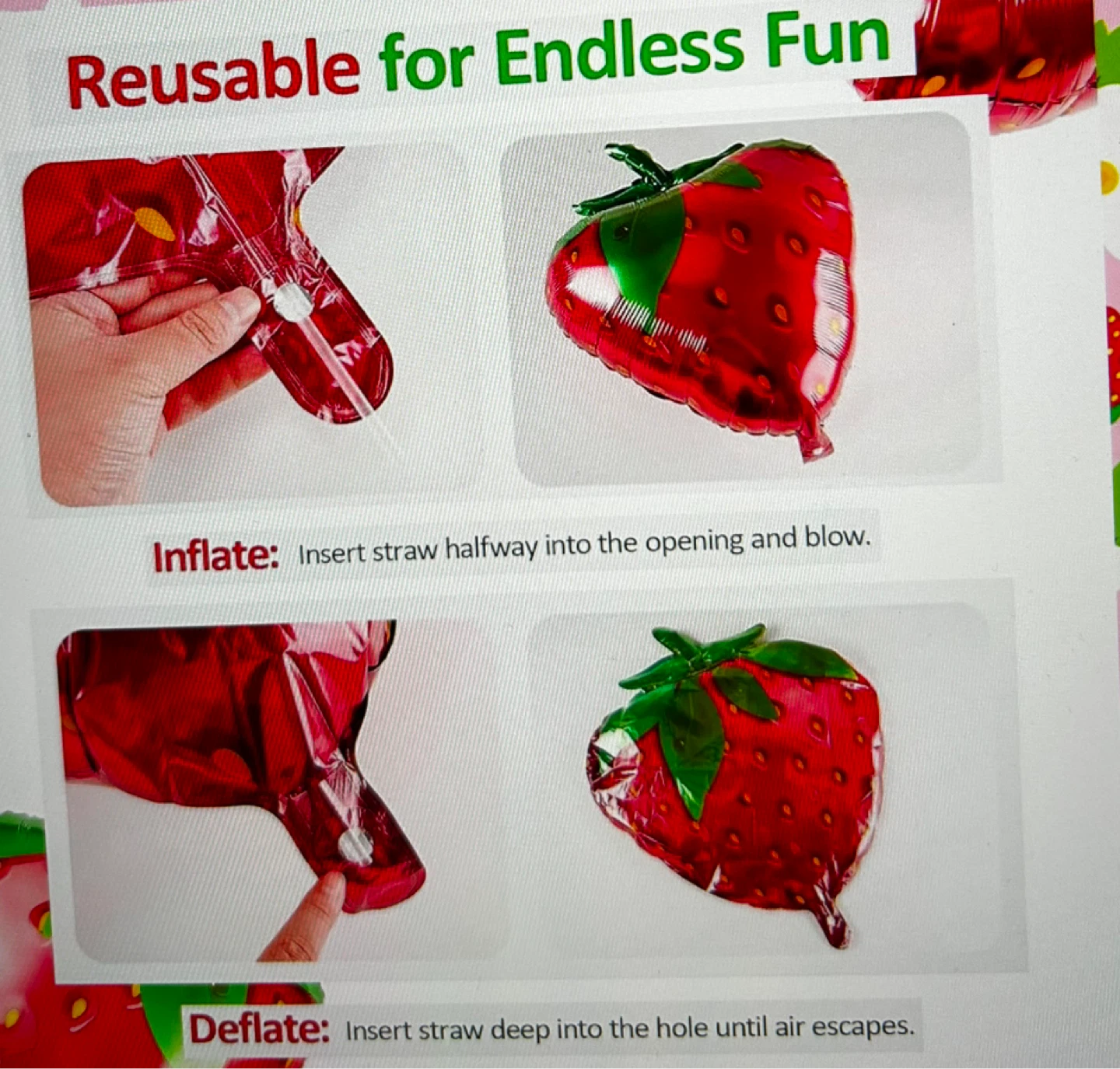 Reusable for Endless Fun

Inflate: Insert straw halfway into the opening and blow.

Deflate: Insert straw deep into the hole until air escapes.